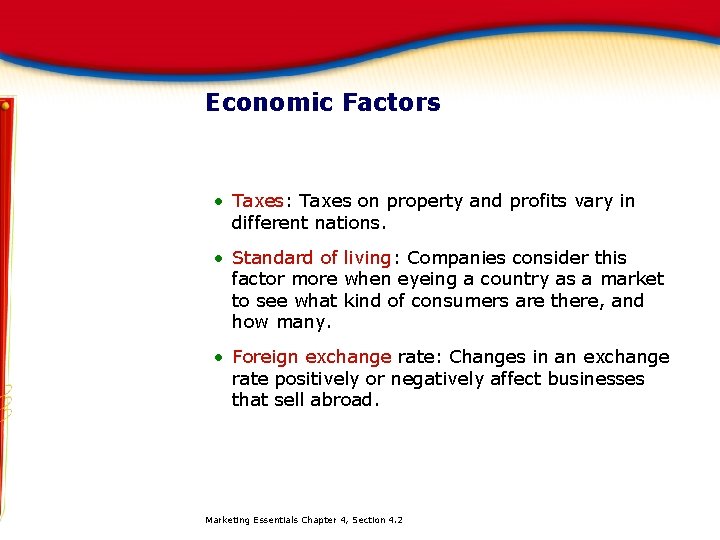 Economic Factors

• Taxes: Taxes on property and profits vary in different nations.

• Standard of living: Companies consider this factor more when eyeing a country as a market to see what kind of consumers are there, and how many.

• Foreign exchange rate: Changes in an exchange rate positively or negatively affect businesses that sell abroad.

Marketing Essentials Chapter 4, Section 4.2